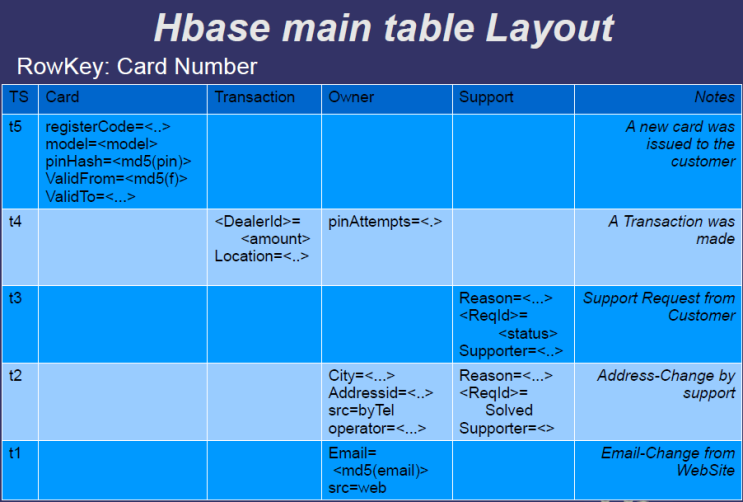 Hbase main table Layout

RowKey: Card Number

| TS | Card | Transaction | Owner | Support | Notes |
|---|---|---|---|---|---|
| t5 | registerCode=<..> model=<model> pinHash=<md5(pin)> ValidFrom=<md5(f)> ValidTo=<...> | | | | A new card was issued to the customer |
| t4 | | <DealerId>= <amount> Location=<..> | pinAttempts=<.> | | A Transaction was made |
| t3 | | | | Reason=<...> <ReqId>= <status> Supporter=<..> | Support Request from Customer |
| t2 | | | City=<...> Addressid=<..> src=byTel operator=<...> | Reason=<...> <ReqId>= Solved Supporter=<> | Address-Change by support |
| t1 | | | Email= <md5(email)> src=web | | Email-Change from WebSite |